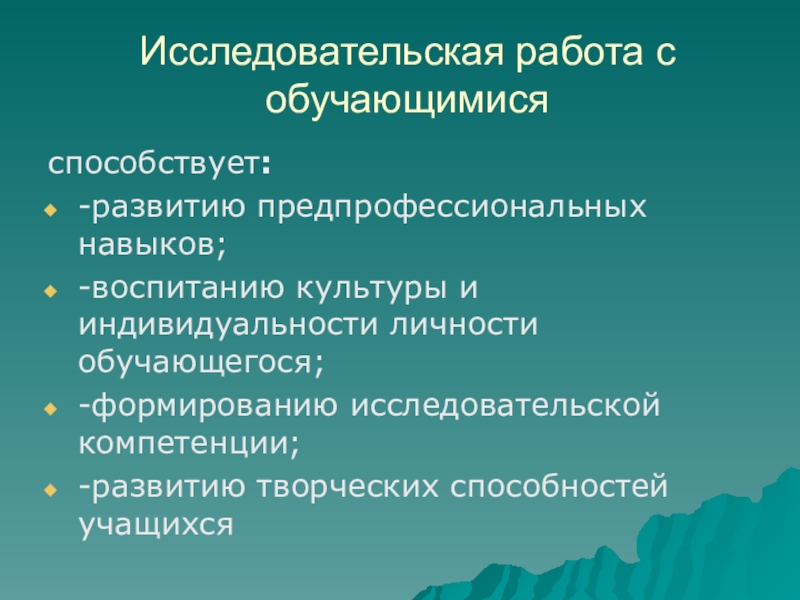 Исследовательская работа с обучающимися

способствует:

-развитию предпрофессиональных навыков;

-воспитанию культуры и индивидуальности личности обучающегося;

-формированию исследовательской компетенции;

-развитию творческих способностей учащихся